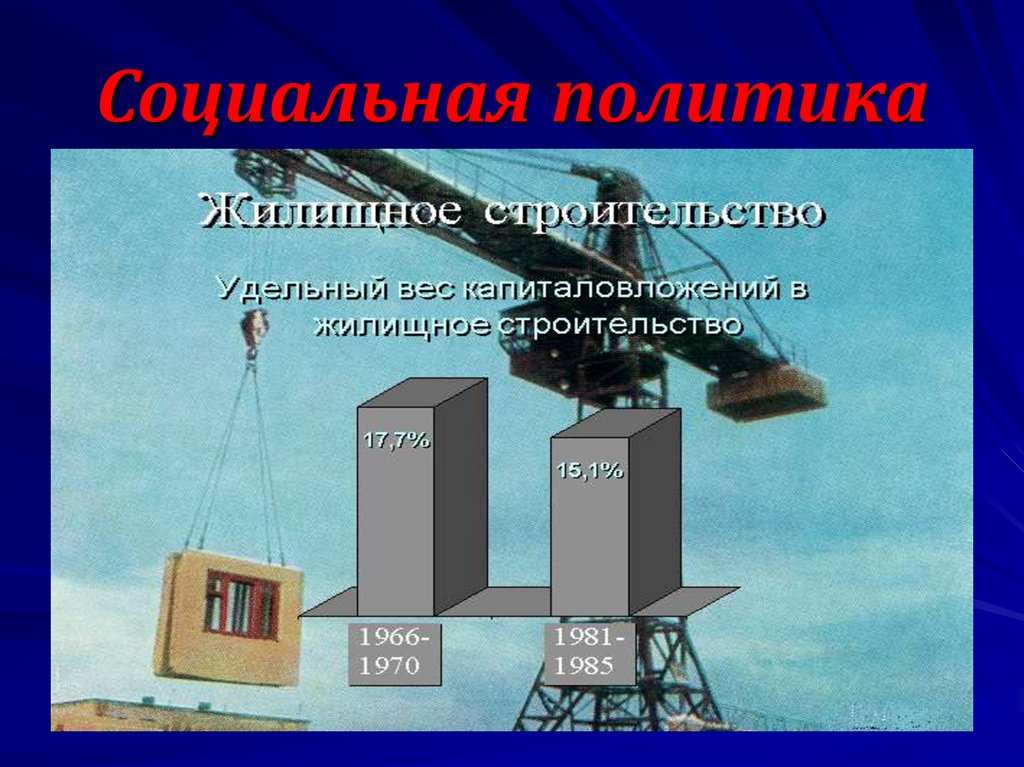 Социальная политика

Жилищное строительство

Удельный вес капиталовложений в жилищное строительство

17,7%

15,1%

1966-1970

1981-1985